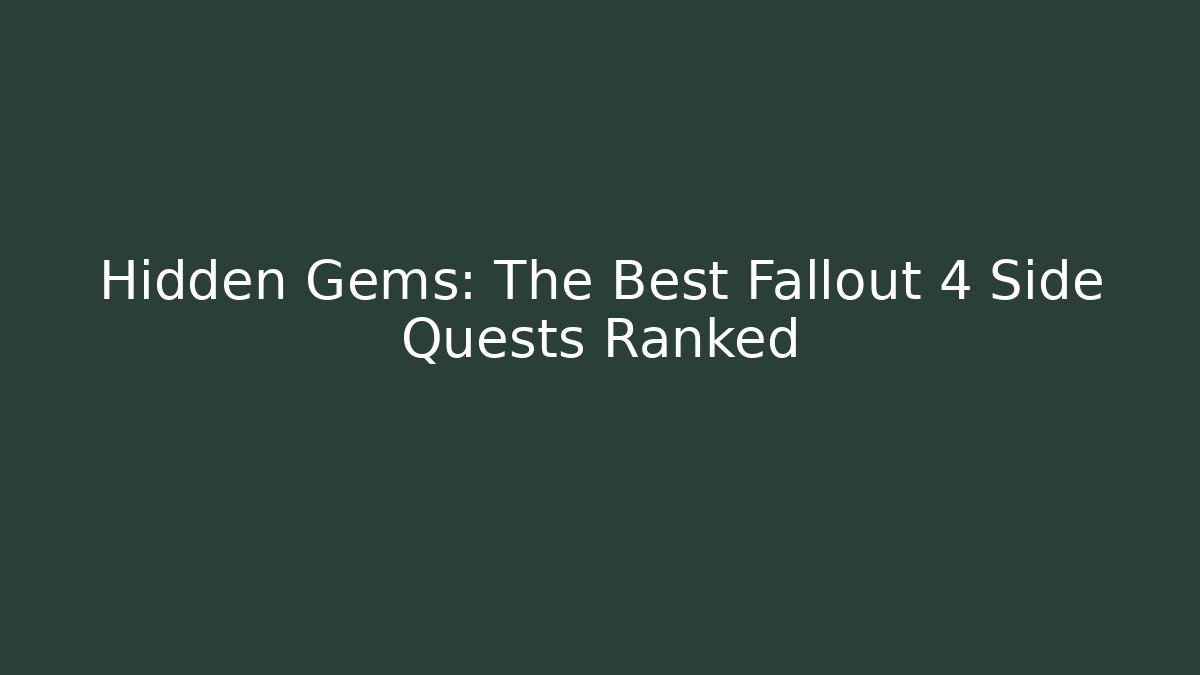 Hidden Gems: The Best Fallout 4 Side Quests Ranked